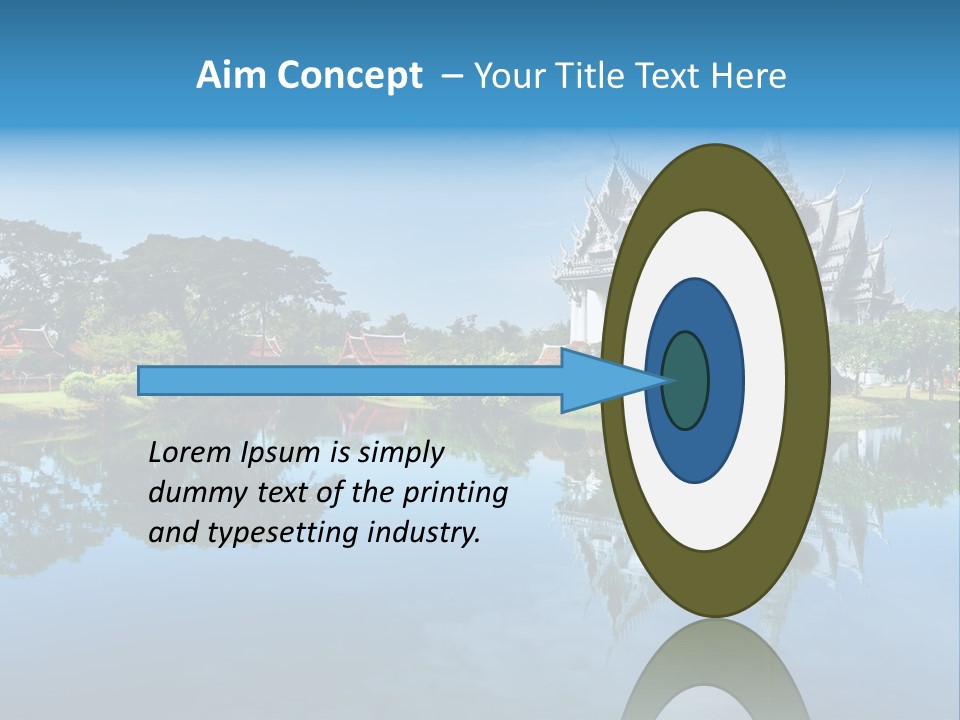 Aim Concept – Your Title Text Here

Lorem Ipsum is simply dummy text of the printing and typesetting industry.